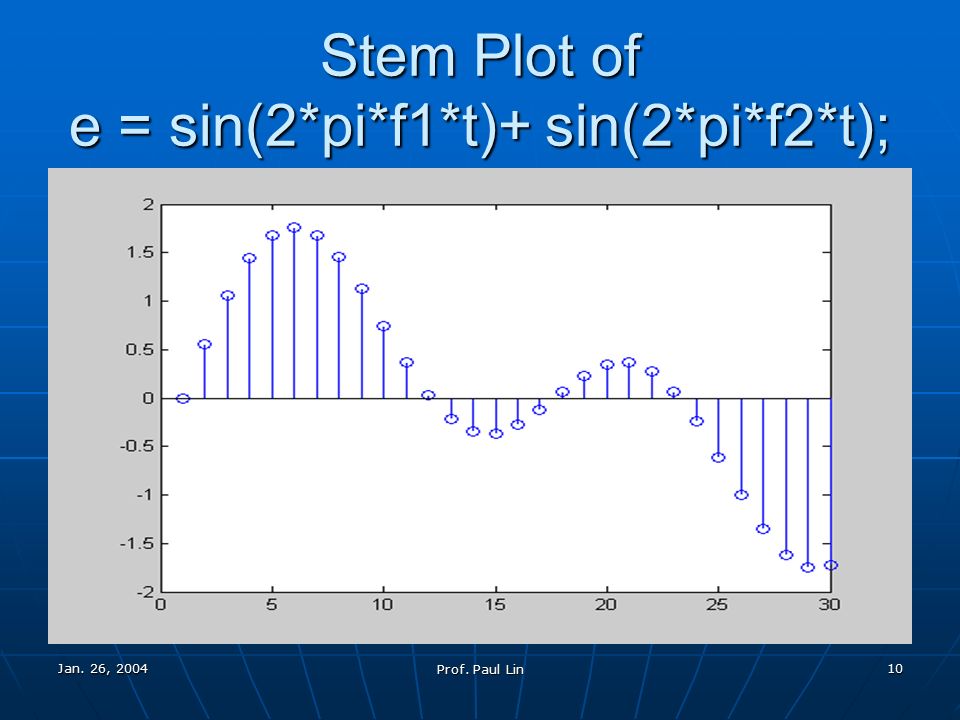 Stem Plot of
e = sin(2*pi*f1*t)+ sin(2*pi*f2*t);

2
1.5
1
0.5
0
-0.5
-1
-1.5
-2

0 5 10 15 20 25 30

Jan. 26, 2004

Prof. Paul Lin

10